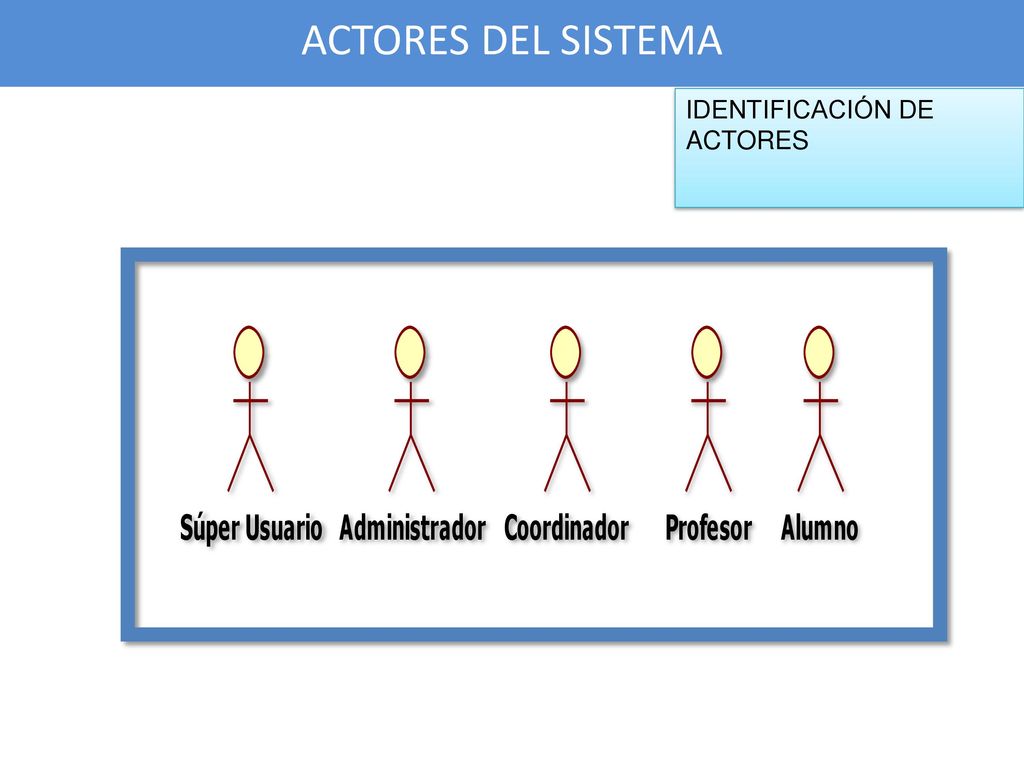 ACTORES DEL SISTEMA

IDENTIFICACIÓN DE ACTORES

Súper Usuario Administrador Coordinador Profesor Alumno